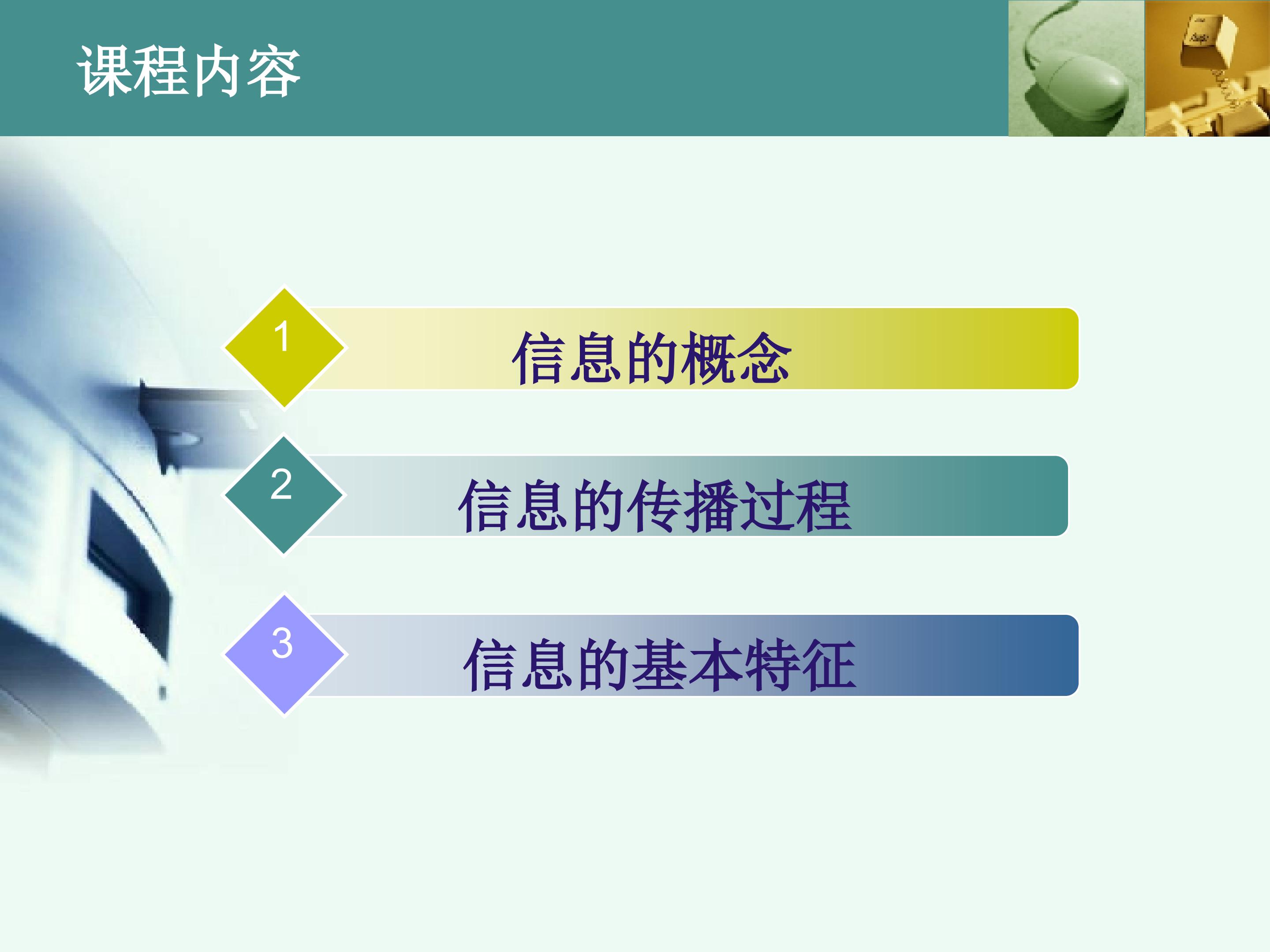 课程内容

1
信息的概念

2
信息的传播过程

3
信息的基本特征